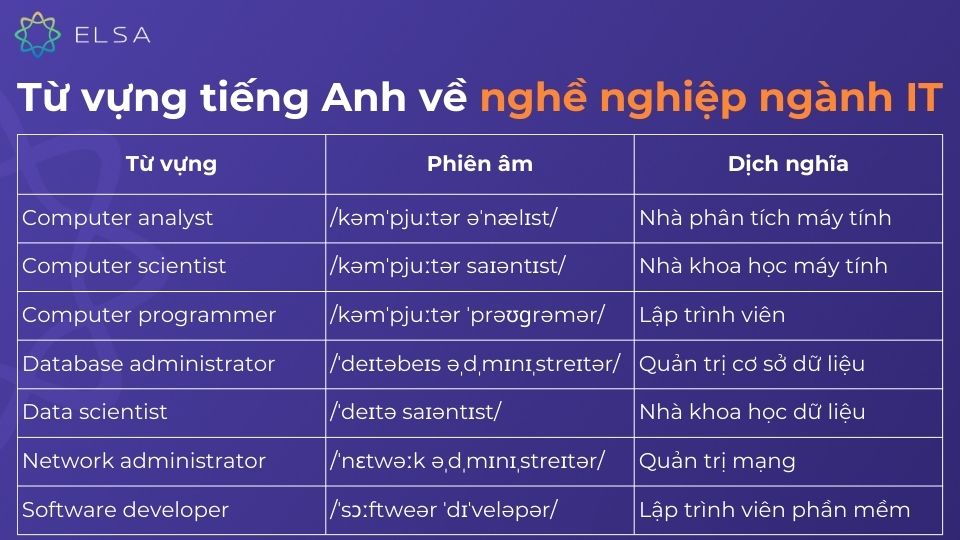 ELSA

Từ vựng tiếng Anh về nghề nghiệp ngành IT

| Từ vựng | Phiên âm | Dịch nghĩa |
|---|---|---|
| Computer analyst | /kəmˈpjuːtər əˈnælɪst/ | Nhà phân tích máy tính |
| Computer scientist | /kəmˈpjuːtər saɪəntɪst/ | Nhà khoa học máy tính |
| Computer programmer | /kəmˈpjuːtər ˈprəʊɡrəmər/ | Lập trình viên |
| Database administrator | /ˈdeɪtəbeɪs əˌdˌmɪnɪˌstreɪtər/ | Quản trị cơ sở dữ liệu |
| Data scientist | /ˈdeɪtə saɪəntɪst/ | Nhà khoa học dữ liệu |
| Network administrator | /ˈnɛtwəːk əˌdˌmɪnɪˌstreɪtər/ | Quản trị mạng |
| Software developer | /ˈsɔːftweər ˈdɪveləpər/ | Lập trình viên phần mềm |